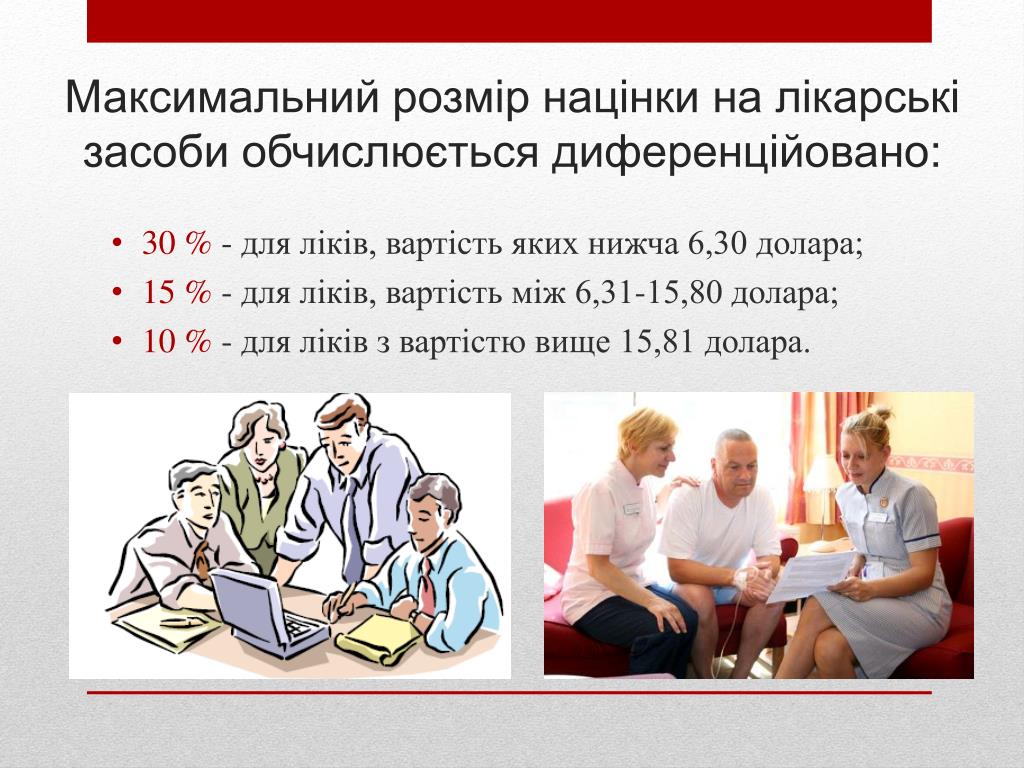 Максимальний розмір націнки на лікарські засоби обчислюється диференційовано:

• 30 % - для ліків, вартість яких нижча 6,30 долара;
• 15 % - для ліків, вартість між 6,31-15,80 долара;
• 10 % - для ліків з вартістю вище 15,81 долара.